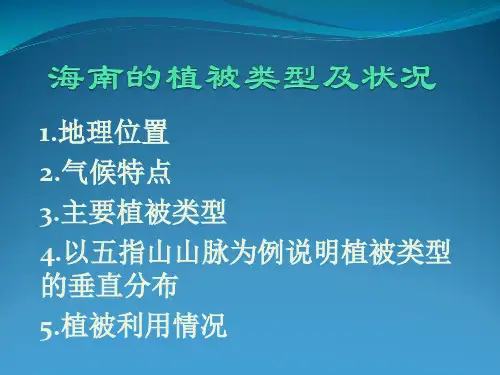 海南的植被类型及状况

1.地理位置

2.气候特点

3.主要植被类型

4.以五指山山脉为例说明植被类型的垂直分布

5.植被利用情况